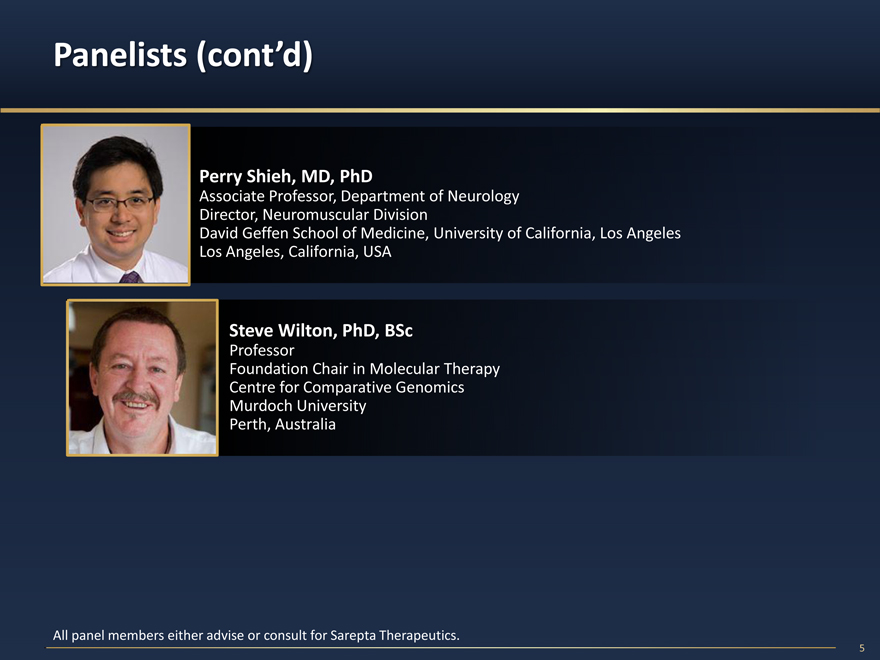 Panelists (cont'd)

Perry Shieh, MD, PhD
Associate Professor, Department of Neurology
Director, Neuromuscular Division
David Geffen School of Medicine, University of California, Los Angeles
Los Angeles, California, USA

Steve Wilton, PhD, BSc
Professor
Foundation Chair in Molecular Therapy
Centre for Comparative Genomics
Murdoch University
Perth, Australia

All panel members either advise or consult for Sarepta Therapeutics.

5